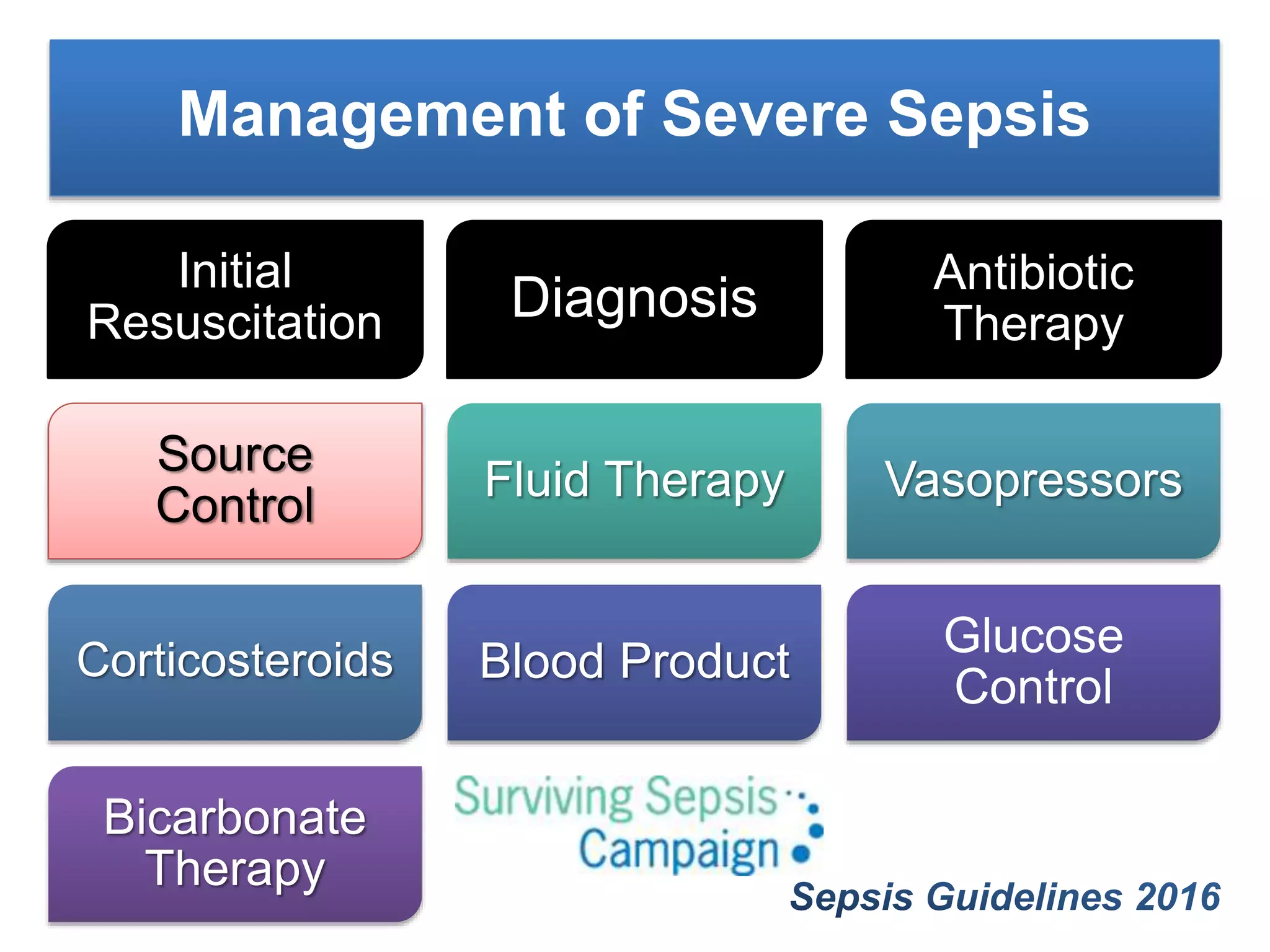 Management of Severe Sepsis

Initial Resuscitation

Diagnosis

Antibiotic Therapy

Source Control

Fluid Therapy

Vasopressors

Corticosteroids

Blood Product

Glucose Control

Bicarbonate Therapy

Surviving Sepsis Campaign

Sepsis Guidelines 2016